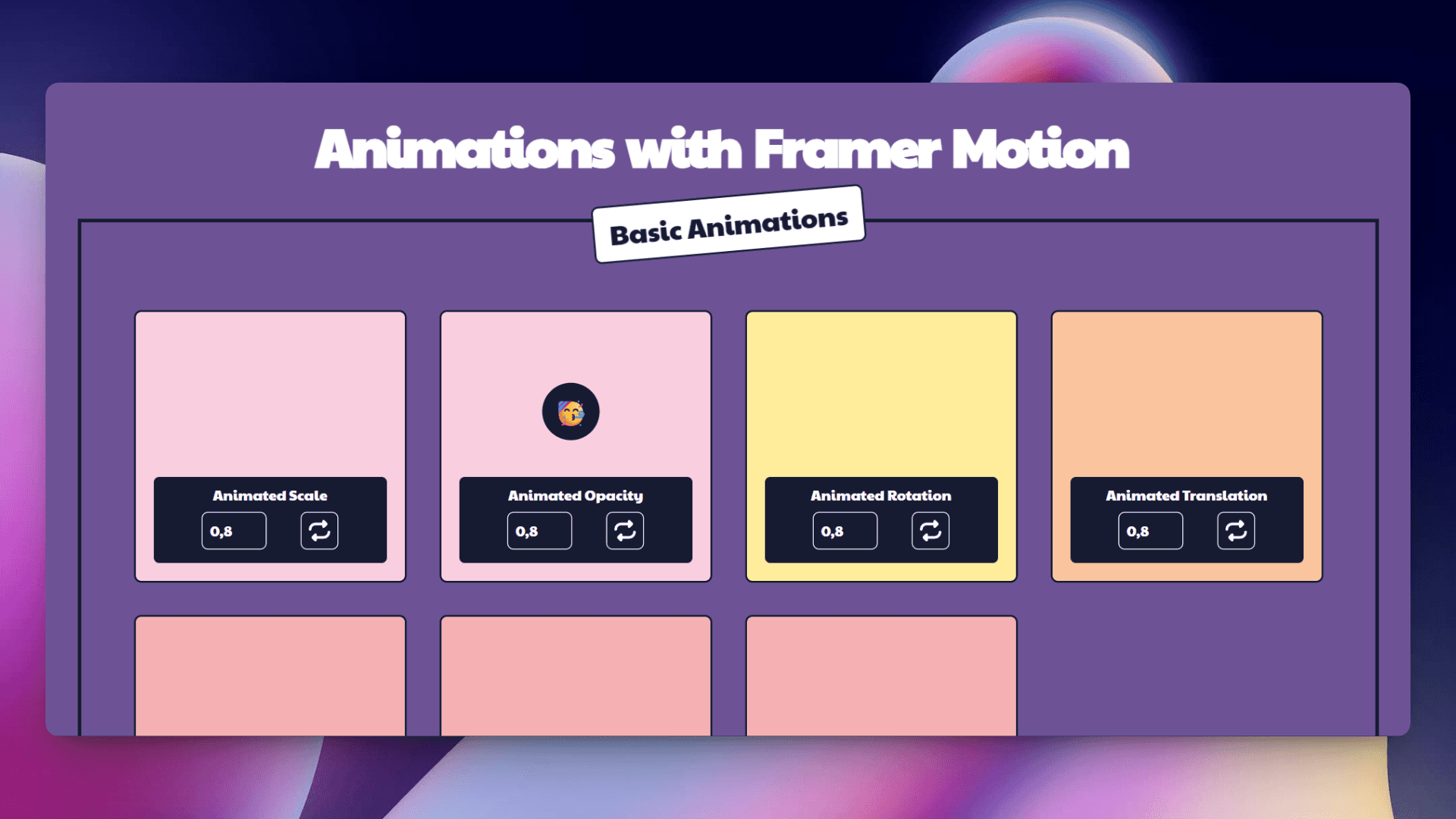 Animations with Framer Motion

Basic Animations

Animated Scale
0,8

Animated Opacity
0,8

Animated Rotation
0,8

Animated Translation
0,8